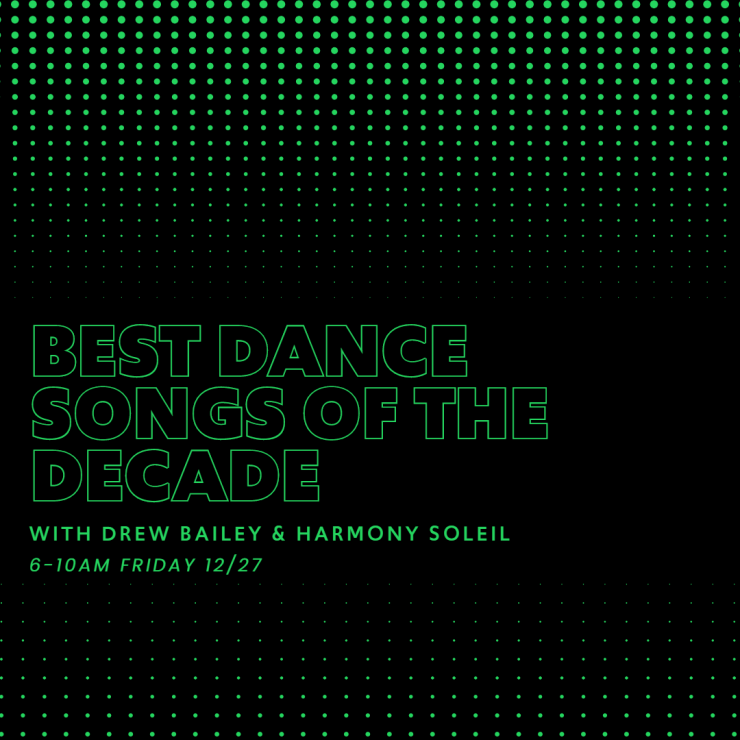 BEST DANCE SONGS OF THE DECADE

WITH DREW BAILEY & HARMONY SOLEIL

6-10AM FRIDAY 12/27